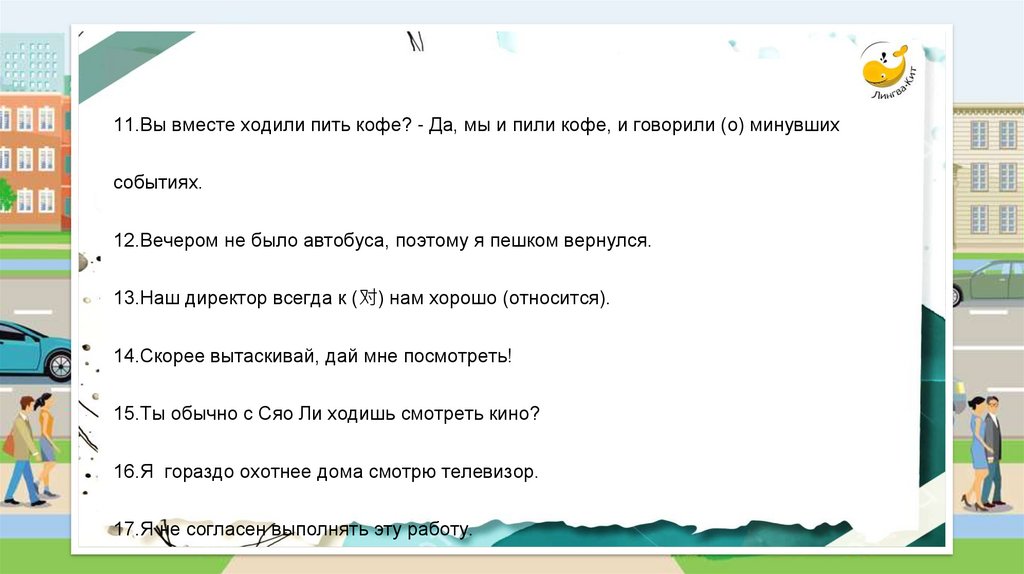 Лингва-Кит

11.Вы вместе ходили пить кофе? - Да, мы и пили кофе, и говорили (о) минувших событиях.

12.Вечером не было автобуса, поэтому я пешком вернулся.

13.Наш директор всегда к (对) нам хорошо (относится).

14.Скорее вытаскивай, дай мне посмотреть!

15.Ты обычно с Сяо Ли ходишь смотреть кино?

16.Я гораздо охотнее дома смотрю телевизор.

17.Я не согласен выполнять эту работу.